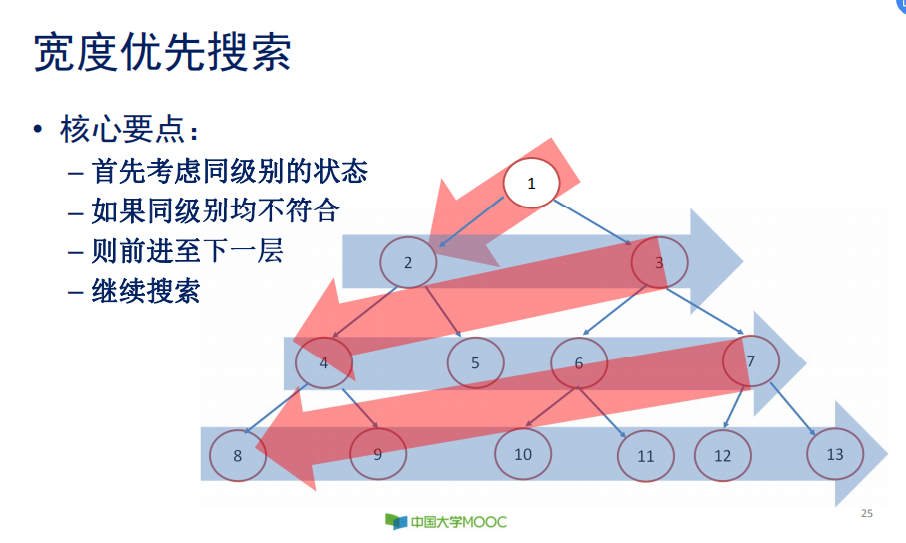 宽度优先搜索

• 核心要点：
– 首先考虑同级别的状态
– 如果同级别均不符合
– 则前进至下一层
– 继续搜索

1
2
3
4
5
6
7
8
9
10
11
12
13

中国大学MOOC

25